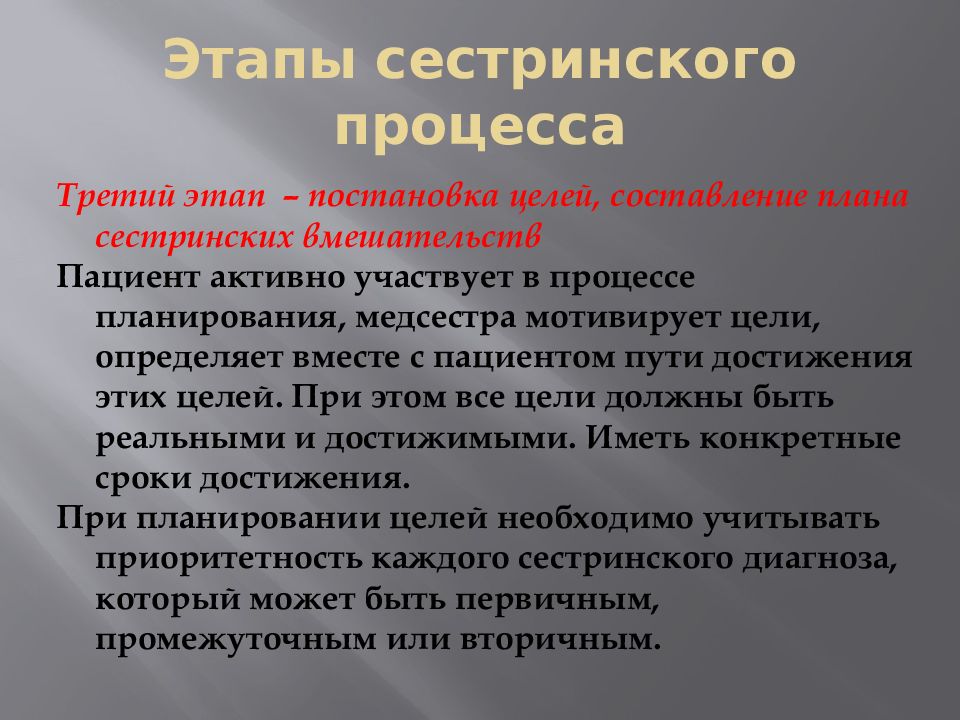 Этапы сестринского процесса

Третий этап – постановка целей, составление плана сестринских вмешательств

Пациент активно участвует в процессе планирования, медсестра мотивирует цели, определяет вместе с пациентом пути достижения этих целей. При этом все цели должны быть реальными и достижимыми. Иметь конкретные сроки достижения.

При планировании целей необходимо учитывать приоритетность каждого сестринского диагноза, который может быть первичным, промежуточным или вторичным.